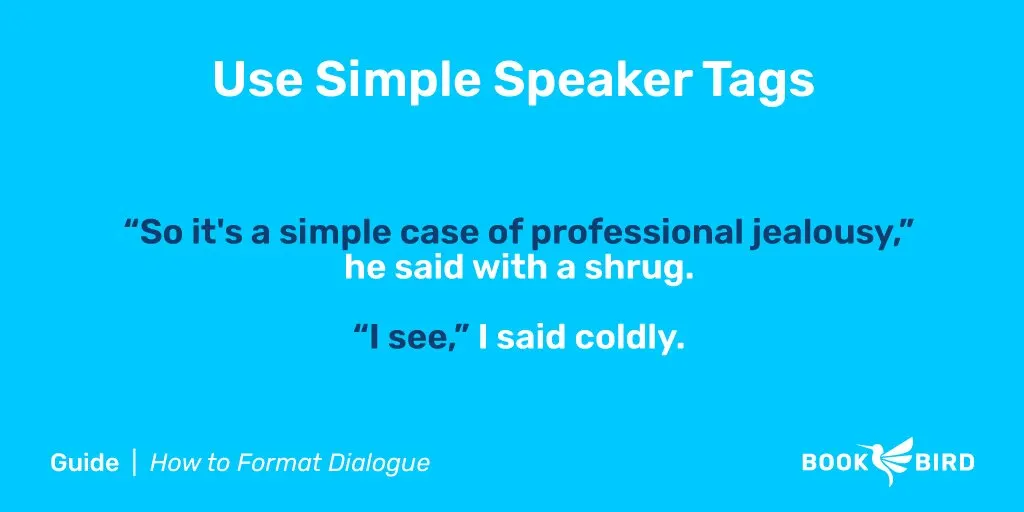 Use Simple Speaker Tags

“So it's a simple case of professional jealousy,” he said with a shrug.

“I see,” I said coldly.

Guide | How to Format Dialogue

BOOK BIRD